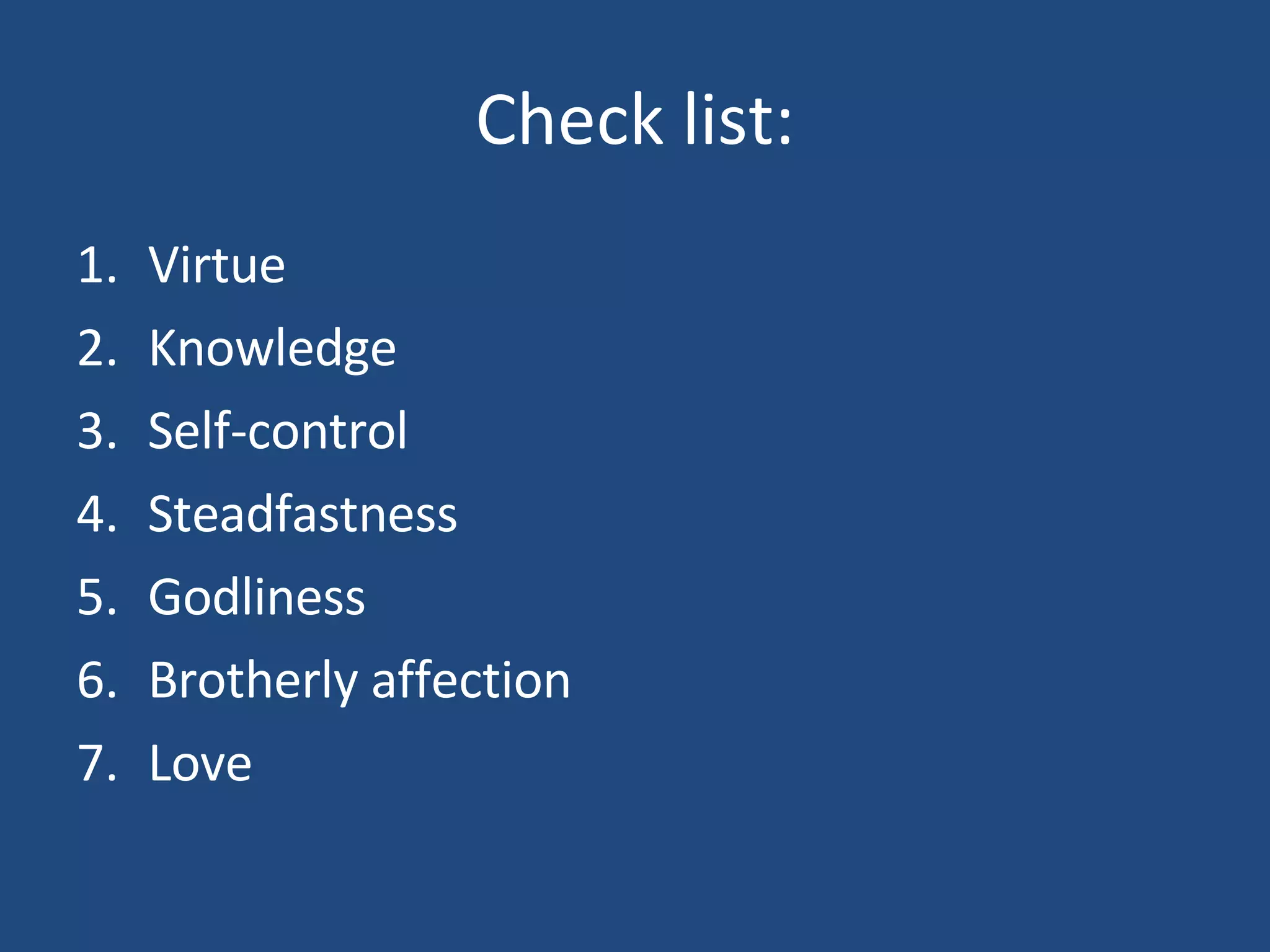 Check list:

1. Virtue
2. Knowledge
3. Self-control
4. Steadfastness
5. Godliness
6. Brotherly affection
7. Love